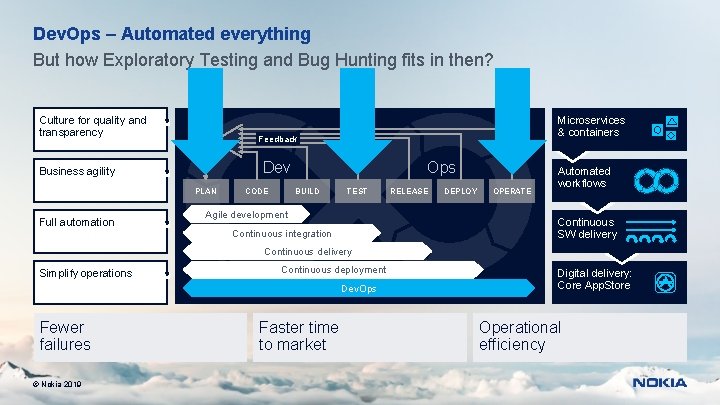 DevOps – Automated everything
But how Exploratory Testing and Bug Hunting fits in then?

Culture for quality and transparency

Business agility

Full automation

Simplify operations

Feedback

Dev

Ops

PLAN
CODE
BUILD
TEST
RELEASE
DEPLOY
OPERATE

Agile development
Continuous integration
Continuous delivery
Continuous deployment
DevOps

Microservices & containers

Automated workflows

Continuous SW delivery

Digital delivery: Core AppStore

Fewer failures

Faster time to market

Operational efficiency

© Nokia 2019

NOKIA